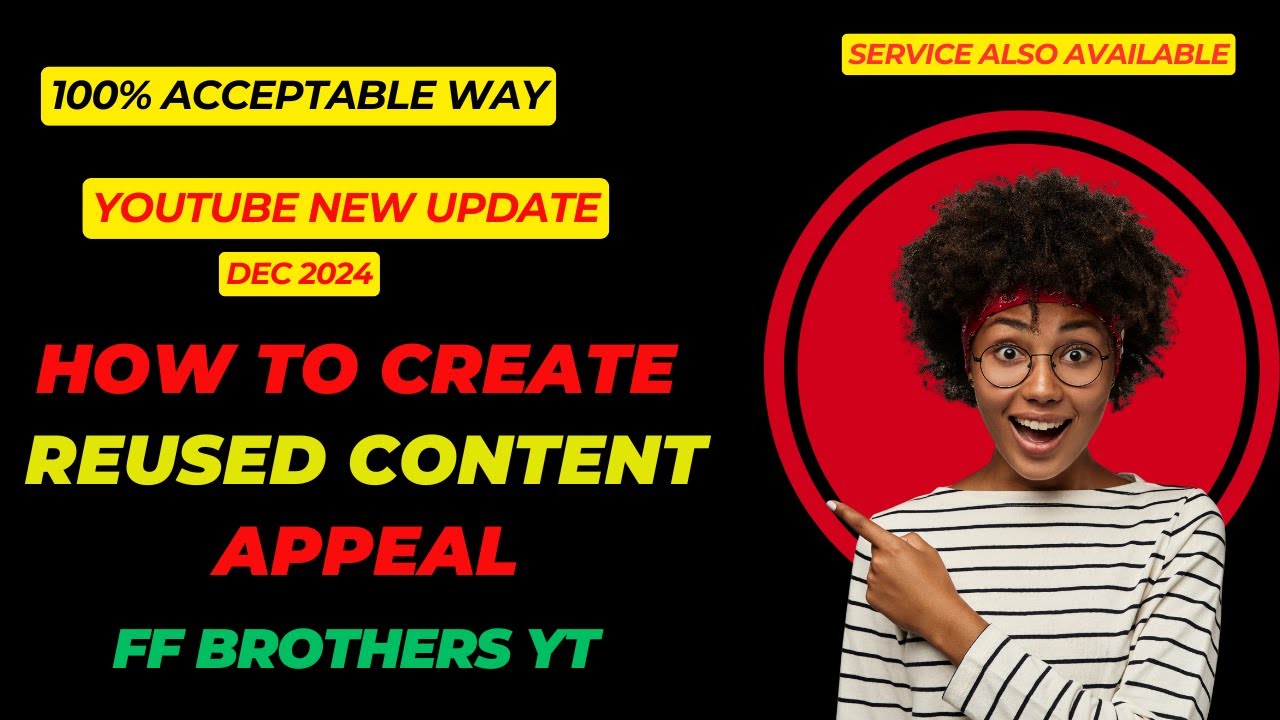 100% ACCEPTABLE WAY

SERVICE ALSO AVAILABLE

YOUTUBE NEW UPDATE

DEC 2024

HOW TO CREATE
REUSED CONTENT
APPEAL

FF BROTHERS YT